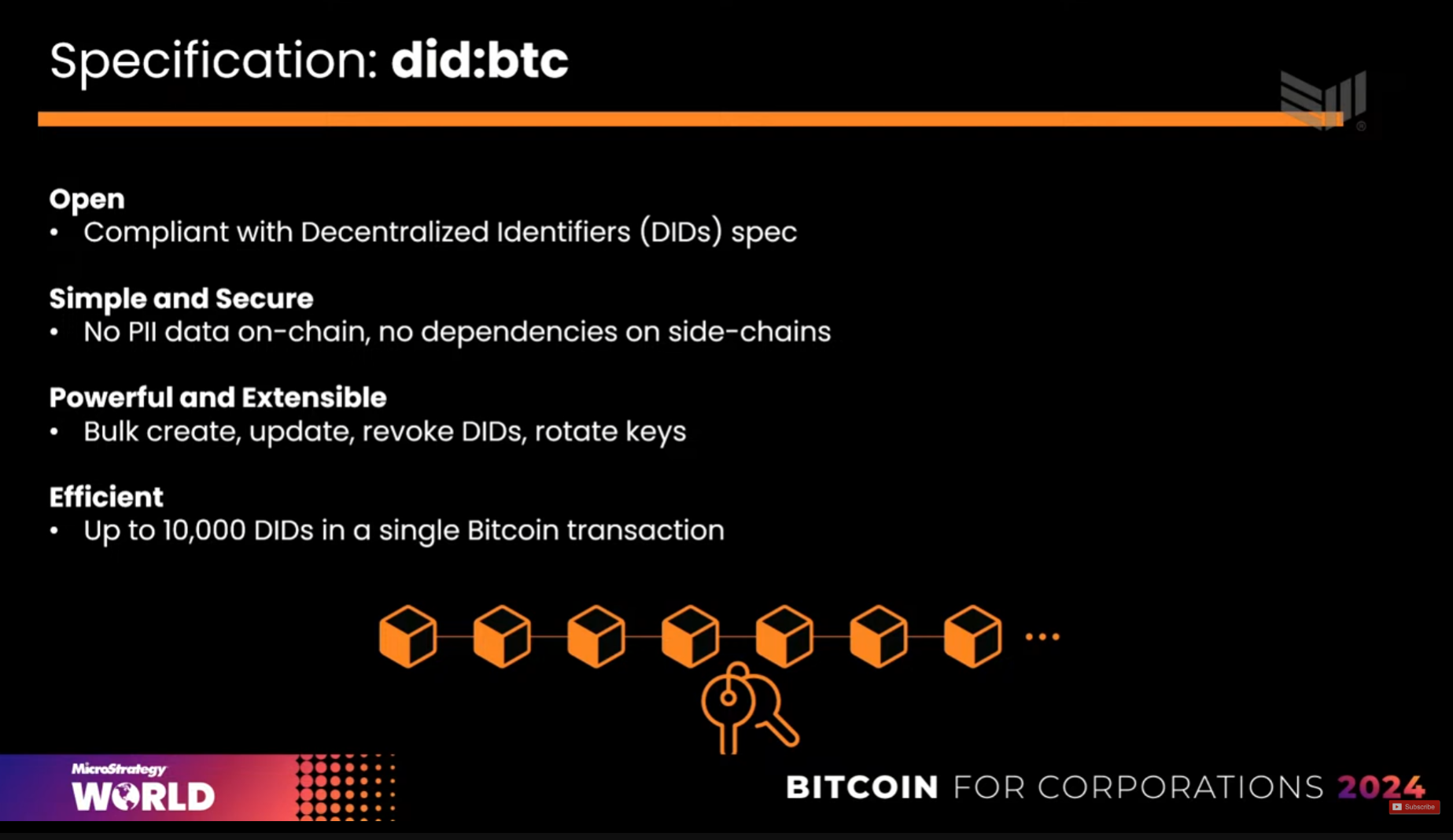 Specification: did:btc

Open
• Compliant with Decentralized Identifiers (DIDs) spec

Simple and Secure
• No PII data on-chain, no dependencies on side-chains

Powerful and Extensible
• Bulk create, update, revoke DIDs, rotate keys

Efficient
• Up to 10,000 DIDs in a single Bitcoin transaction

...

MicroStrategy WORLD

BITCOIN FOR CORPORATIONS 2024

Subscribe